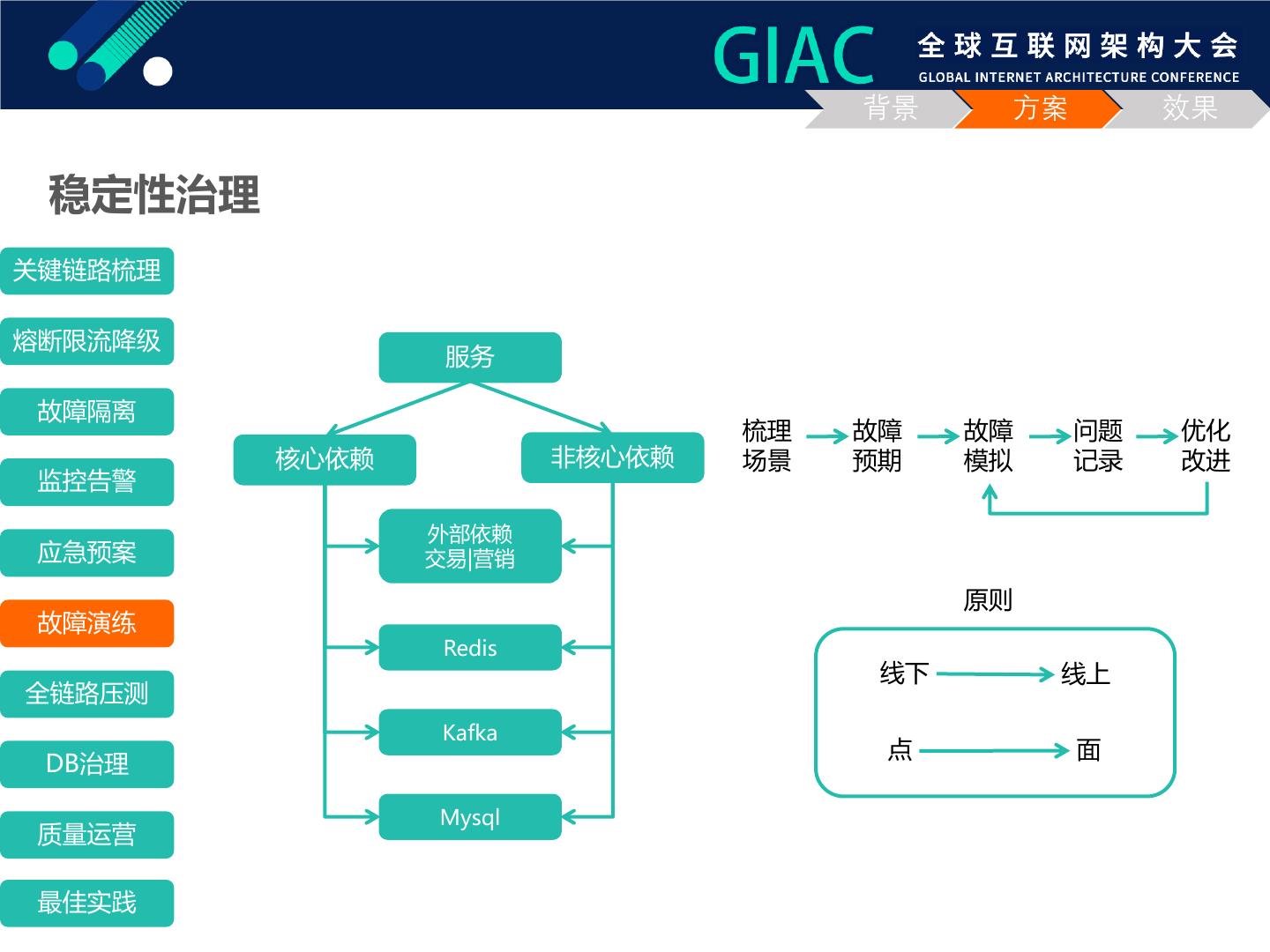 GIAC 全球互联网架构大会
GLOBAL INTERNET ARCHITECTURE CONFERENCE

背景 方案 效果

稳定性治理

关键链路梳理

熔断限流降级

故障隔离

监控告警

应急预案

故障演练

全链路压测

DB治理

质量运营

最佳实践

服务

核心依赖

非核心依赖

外部依赖
交易|营销

Redis

Kafka

Mysql

梳理场景

故障预期

故障模拟

问题记录

优化改进

原则

线下

线上

点

面